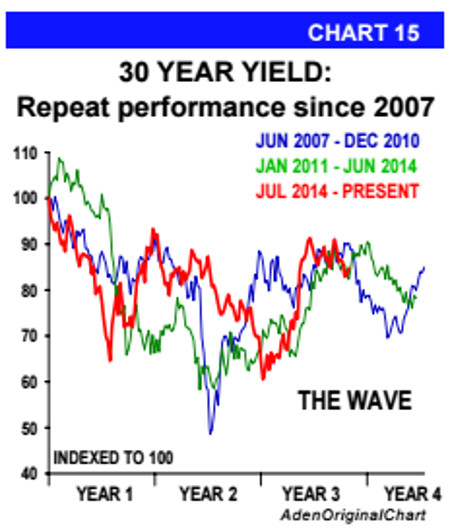 CHART 15

30 YEAR YIELD:
Repeat performance since 2007

JUN 2007 - DEC 2010
JAN 2011 - JUN 2014
JUL 2014 - PRESENT

110
100
90
80
70
60
50
40

THE WAVE

INDEXED TO 100

YEAR 1
YEAR 2
YEAR 3
YEAR 4

AdenOriginalChart